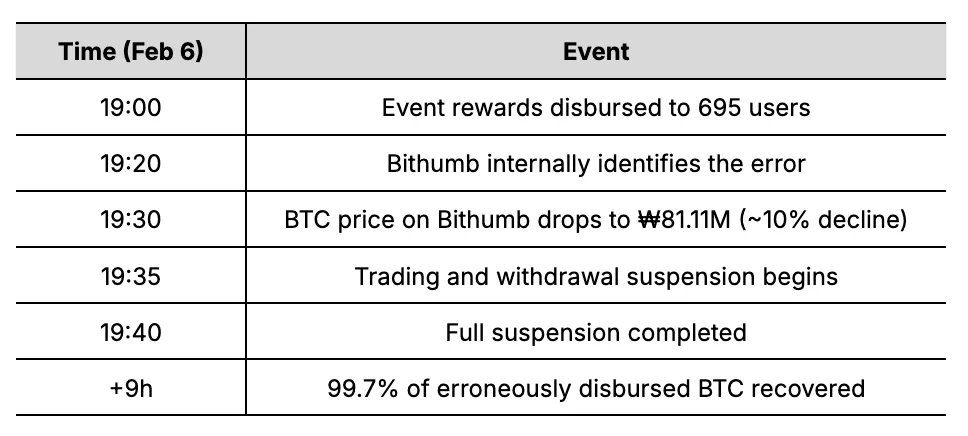 | Time (Feb 6) | Event |
|---|---|
| 19:00 | Event rewards disbursed to 695 users |
| 19:20 | Bithumb internally identifies the error |
| 19:30 | BTC price on Bithumb drops to ₩81.11M (~10% decline) |
| 19:35 | Trading and withdrawal suspension begins |
| 19:40 | Full suspension completed |
| +9h | 99.7% of erroneously disbursed BTC recovered |